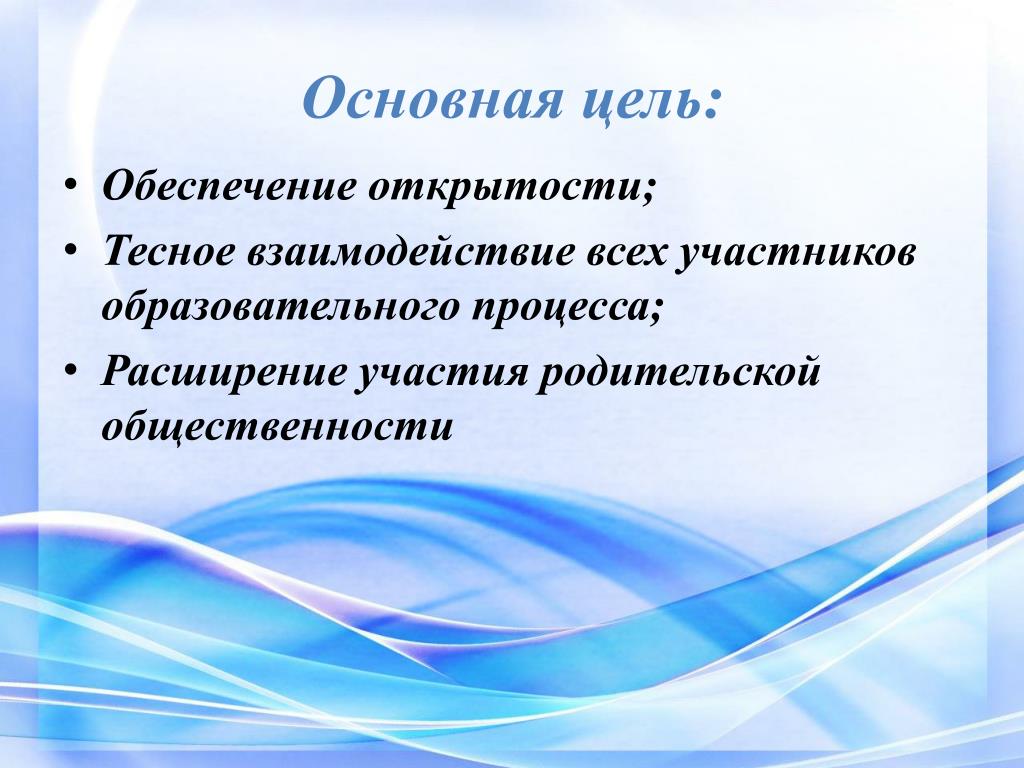 Основная цель:

• Обеспечение открытости;
• Тесное взаимодействие всех участников образовательного процесса;
• Расширение участия родительской общественности